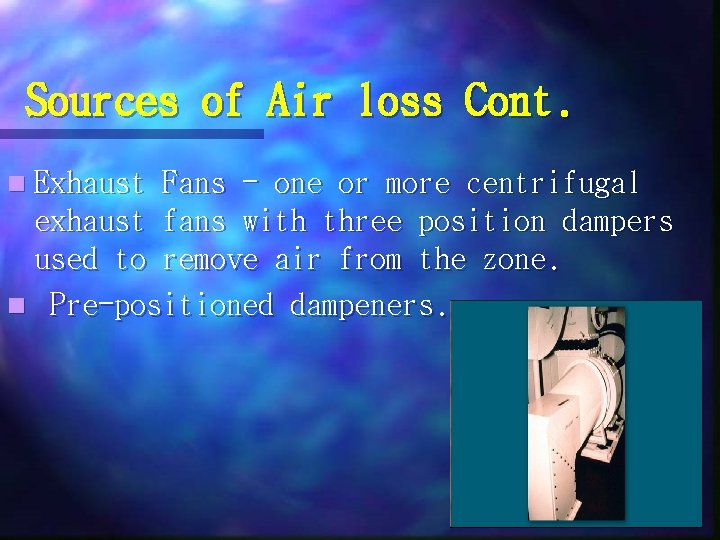 Sources of Air loss Cont.

Exhaust Fans - one or more centrifugal exhaust fans with three position dampers used to remove air from the zone.

Pre-positioned dampeners.